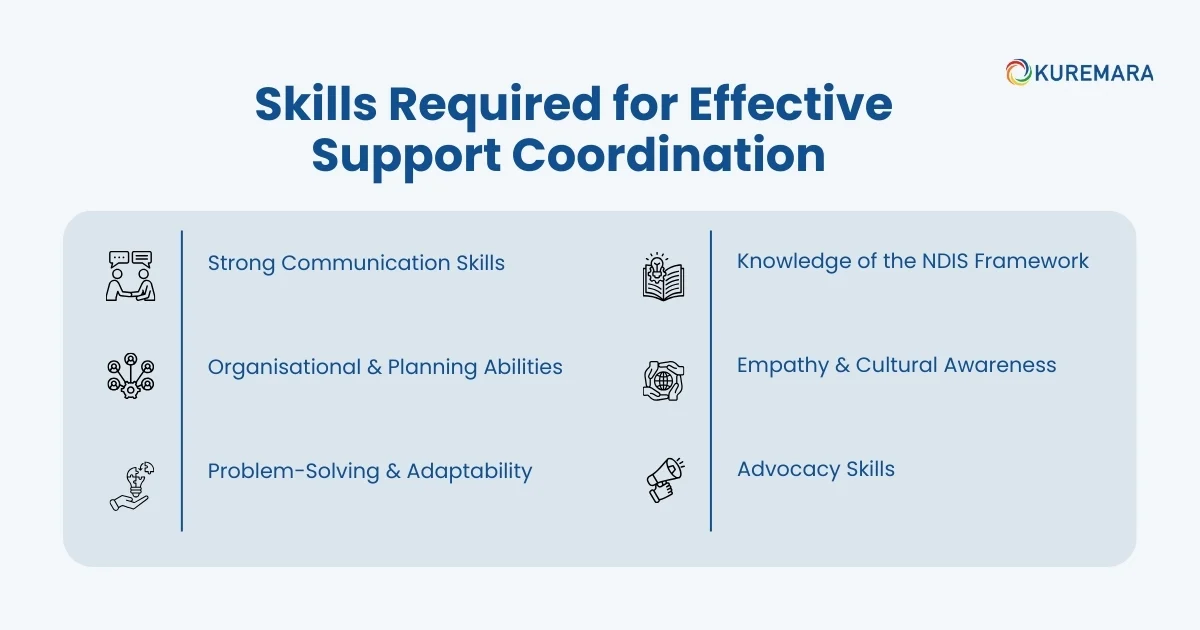 KUREMARA

Skills Required for Effective Support Coordination

Strong Communication Skills

Organisational & Planning Abilities

Problem-Solving & Adaptability

Knowledge of the NDIS Framework

Empathy & Cultural Awareness

Advocacy Skills